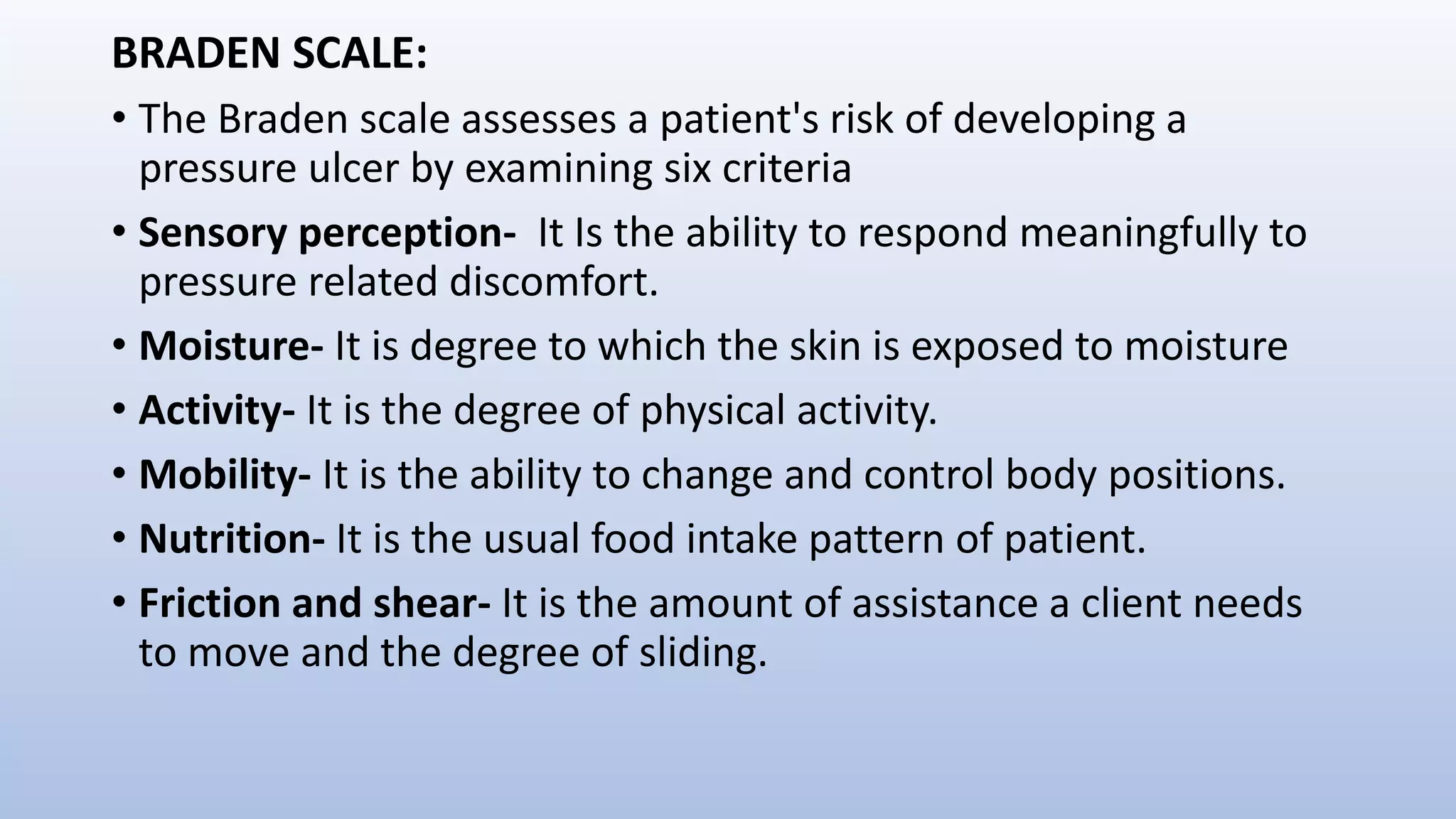 BRADEN SCALE:

• The Braden scale assesses a patient's risk of developing a pressure ulcer by examining six criteria

• Sensory perception- It Is the ability to respond meaningfully to pressure related discomfort.

• Moisture- It is degree to which the skin is exposed to moisture

• Activity- It is the degree of physical activity.

• Mobility- It is the ability to change and control body positions.

• Nutrition- It is the usual food intake pattern of patient.

• Friction and shear- It is the amount of assistance a client needs to move and the degree of sliding.